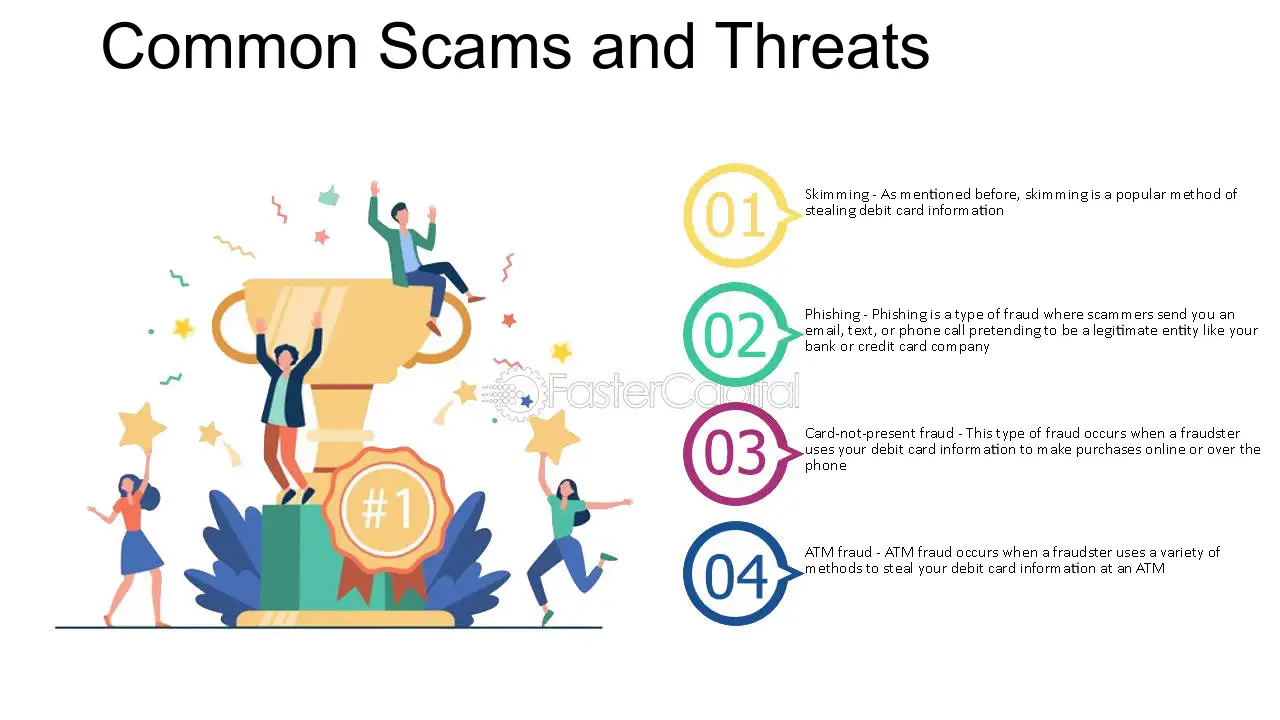 Common Scams and Threats

#1

FasterCapital

01

Skimming - As mentioned before, skimming is a popular method of stealing debit card information

02

Phishing - Phishing is a type of fraud where scammers send you an email, text, or phone call pretending to be a legitimate entity like your bank or credit card company

03

Card-not-present fraud - This type of fraud occurs when a fraudster uses your debit card information to make purchases online or over the phone

04

ATM fraud - ATM fraud occurs when a fraudster uses a variety of methods to steal your debit card information at an ATM